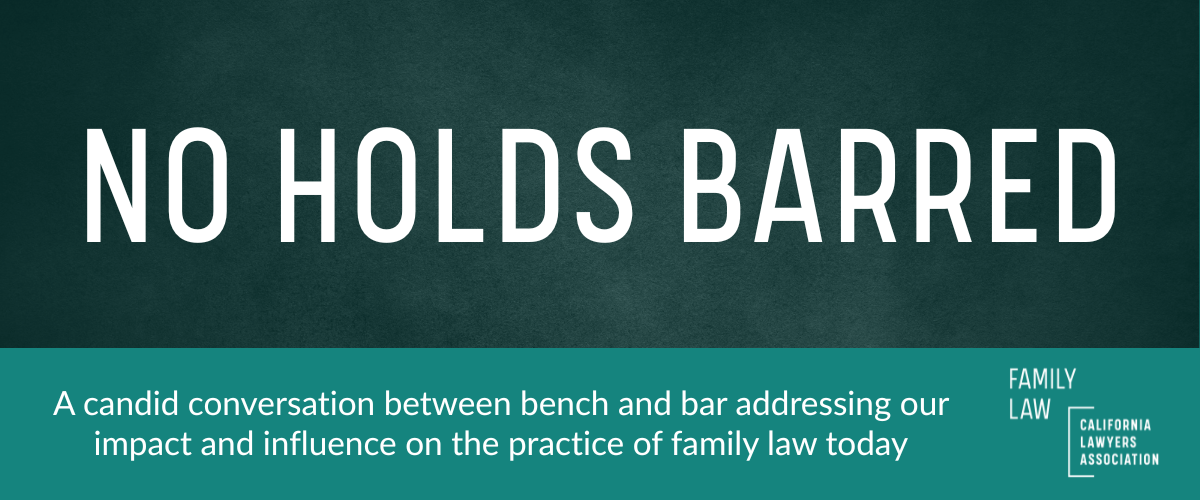 NO HOLDS BARRED

A candid conversation between bench and bar addressing our impact and influence on the practice of family law today

FAMILY LAW

CALIFORNIA LAWYERS ASSOCIATION